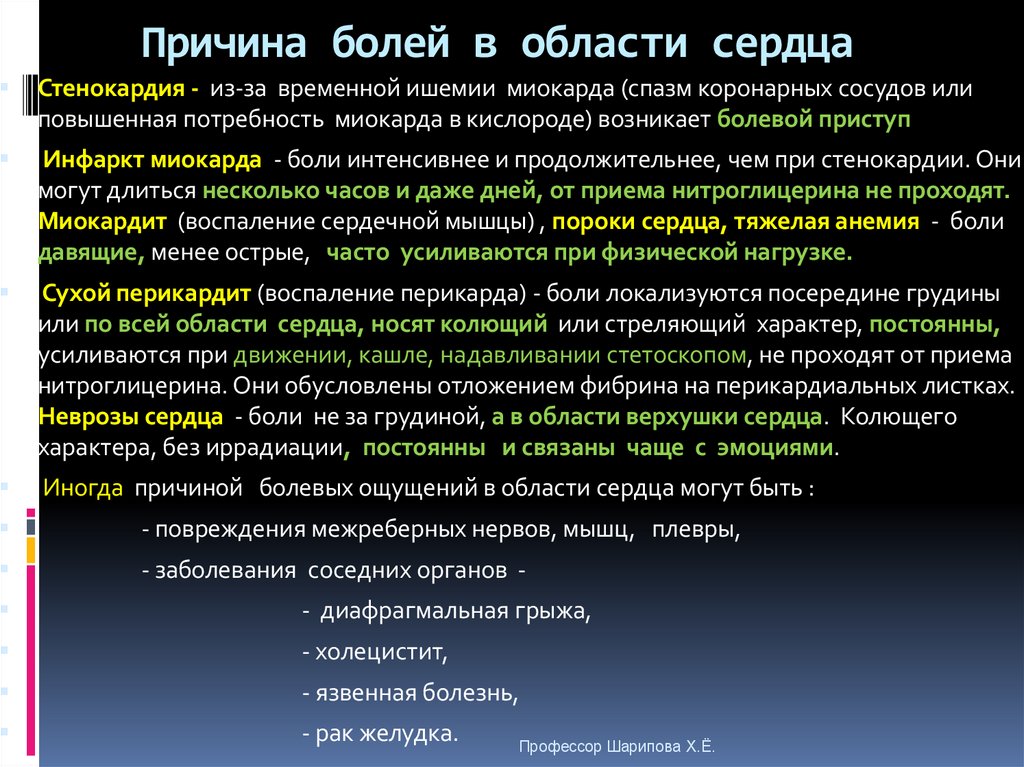 Причина болей в области сердца

Стенокардия - из-за временной ишемии миокарда (спазм коронарных сосудов или повышенная потребность миокарда в кислороде) возникает болевой приступ

Инфаркт миокарда - боли интенсивнее и продолжительнее, чем при стенокардии. Они могут длиться несколько часов и даже дней, от приема нитроглицерина не проходят. Миокардит (воспаление сердечной мышцы) , пороки сердца, тяжелая анемия - боли давящие, менее острые, часто усиливаются при физической нагрузке.

Сухой перикардит (воспаление перикарда) - боли локализуются посередине грудины или по всей области сердца, носят колющий или стреляющий характер, постоянны, усиливаются при движении, кашле, надавливании стетоскопом, не проходят от приема нитроглицерина. Они обусловлены отложением фибрина на перикардиальных листках. Неврозы сердца - боли не за грудиной, а в области верхушки сердца. Колющего характера, без иррадиации, постоянны и связаны чаще с эмоциями.

Иногда причиной болевых ощущений в области сердца могут быть :

- повреждения межреберных нервов, мышц, плевры,

- заболевания соседних органов -

- диафрагмальная грыжа,

- холецистит,

- язвенная болезнь,

- рак желудка.

Профессор Шарипова Х.Ё.